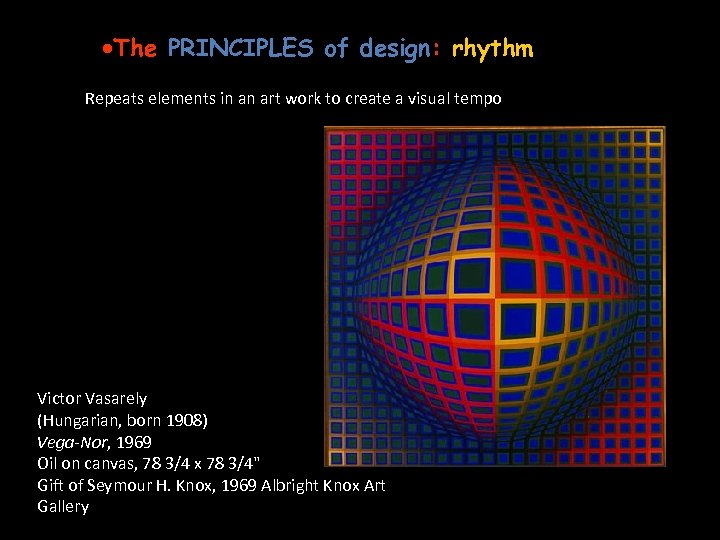 •The PRINCIPLES of design: rhythm

Repeats elements in an art work to create a visual tempo

Victor Vasarely
(Hungarian, born 1908)
Vega-Nor, 1969
Oil on canvas, 78 3/4 x 78 3/4"
Gift of Seymour H. Knox, 1969 Albright Knox Art Gallery